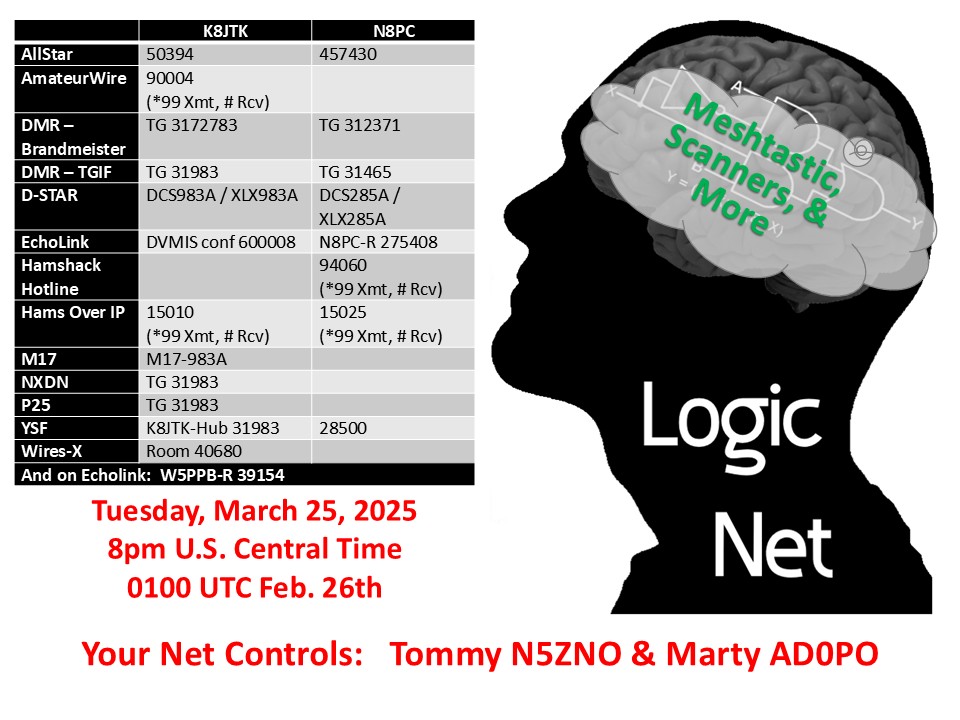 | | K8JTK | N8PC |
|---|---|---|
| AllStar | 50394 | 457430 |
| AmateurWire | 90004 (*99 Xmt, # Rcv) | |
| DMR – Brandmeister | TG 3172783 | TG 312371 |
| DMR – TGIF | TG 31983 | TG 31465 |
| D-STAR | DCS983A / XLX983A | DCS285A / XLX285A |
| EchoLink | DVMIS conf 600008 | N8PC-R 275408 |
| Hamshack Hotline | | 94060 (*99 Xmt, # Rcv) |
| Hams Over IP | 15010 (*99 Xmt, # Rcv) | 15025 (*99 Xmt, # Rcv) |
| M17 | M17-983A | |
| NXDN | TG 31983 | |
| P25 | TG 31983 | |
| YSF | K8JTK-Hub 31983 | 28500 |
| Wires-X | Room 40680 | |
| And on Echolink: W5PPB-R 39154 | | |

Tuesday, March 25, 2025
8pm U.S. Central Time
0100 UTC Feb. 26th

Meshtastic, Scanners, & More

Logic Net

Your Net Controls: Tommy N5ZNO & Marty AD0PO